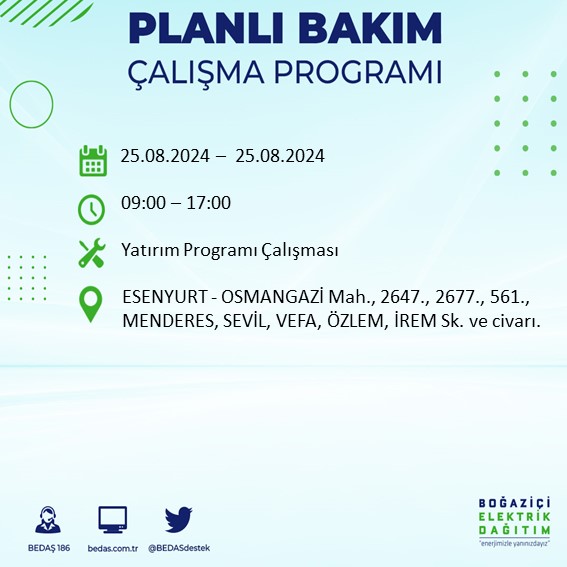 PLANLI BAKIM
ÇALIŞMA PROGRAMI

25.08.2024 – 25.08.2024

09:00 – 17:00

Yatırım Programı Çalışması

ESENYURT - OSMANGAZİ Mah., 2647., 2677., 561., MENDERES, SEVİL, VEFA, ÖZLEM, İREM Sk. ve civarı.

BEDAŞ 186
bedas.com.tr
@BEDASdestek

BOĞAZİÇİ
ELEKTRİK
DAĞITIM
"enerjimizle yanınızdayız"